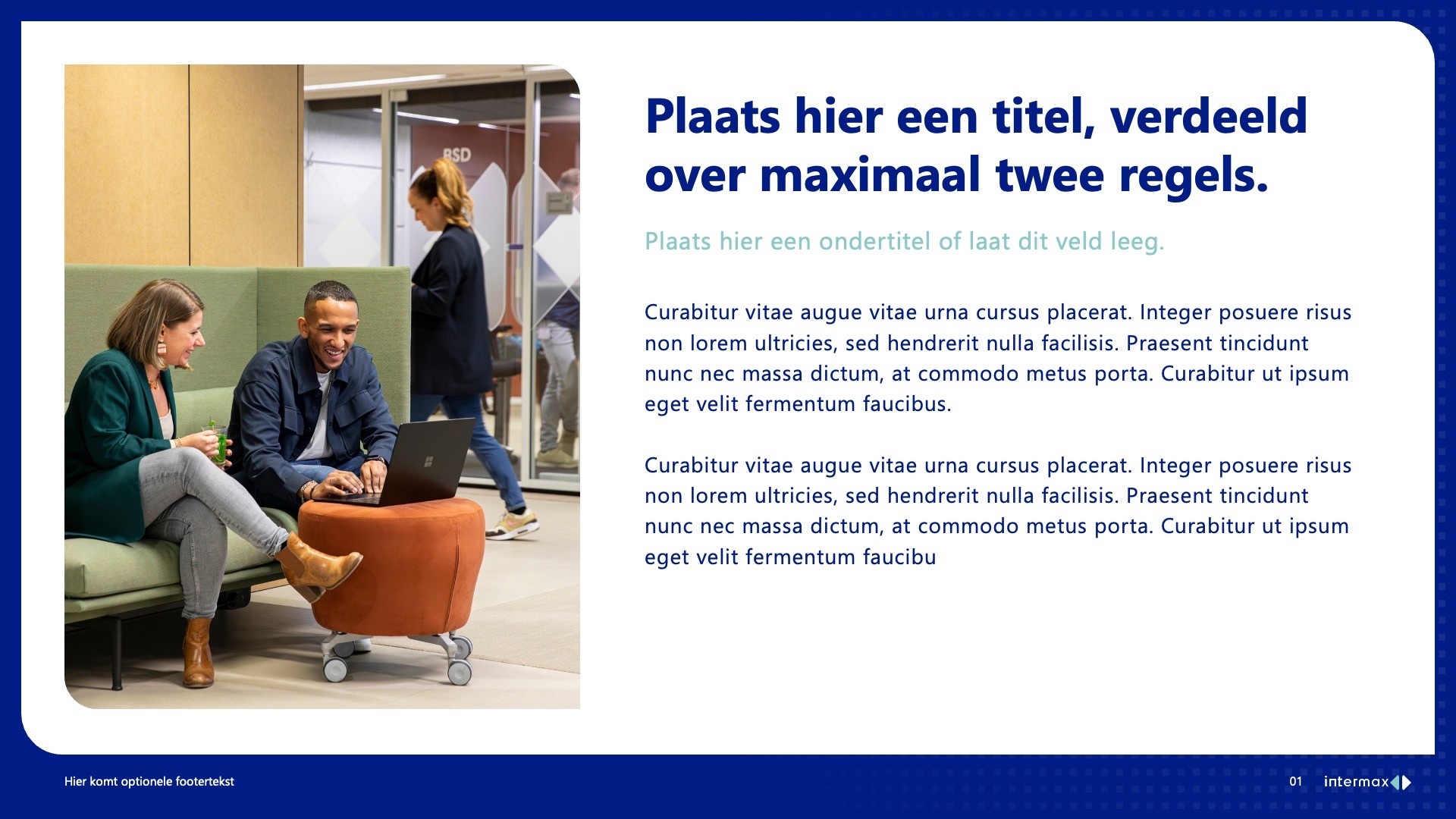 BSD

Plaats hier een titel, verdeeld over maximaal twee regels.

Plaats hier een ondertitel of laat dit veld leeg.

Curabitur vitae augue vitae urna cursus placerat. Integer posuere risus non lorem ultricies, sed hendrerit nulla facilisis. Praesent tincidunt nunc nec massa dictum, at commodo metus porta. Curabitur ut ipsum eget velit fermentum faucibus.

Curabitur vitae augue vitae urna cursus placerat. Integer posuere risus non lorem ultricies, sed hendrerit nulla facilisis. Praesent tincidunt nunc nec massa dictum, at commodo metus porta. Curabitur ut ipsum eget velit fermentum faucibu

Hier komt optionele footertekst

01

intermax